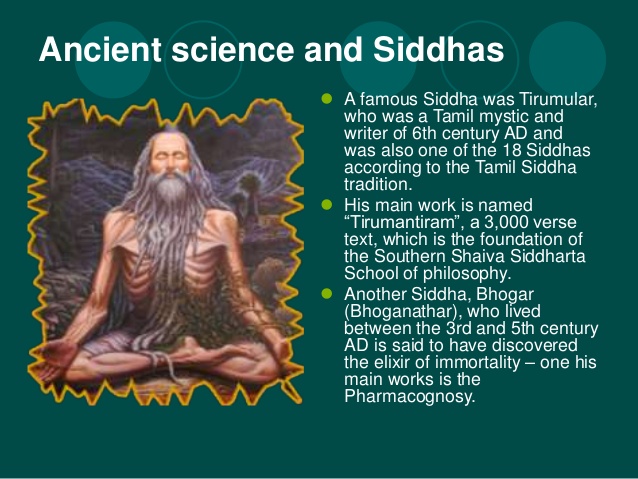 Ancient science and Siddhas

- A famous Siddha was Tirumular, who was a Tamil mystic and writer of 6th century AD and was also one of the 18 Siddhas according to the Tamil Siddha tradition.
- His main work is named “Tirumantiram”, a 3,000 verse text, which is the foundation of the Southern Shaiva Siddharta School of philosophy.
- Another Siddha, Bhogar (Bhoganathar), who lived between the 3rd and 5th century AD is said to have discovered the elixir of immortality – one his main works is the Pharmacognosy.